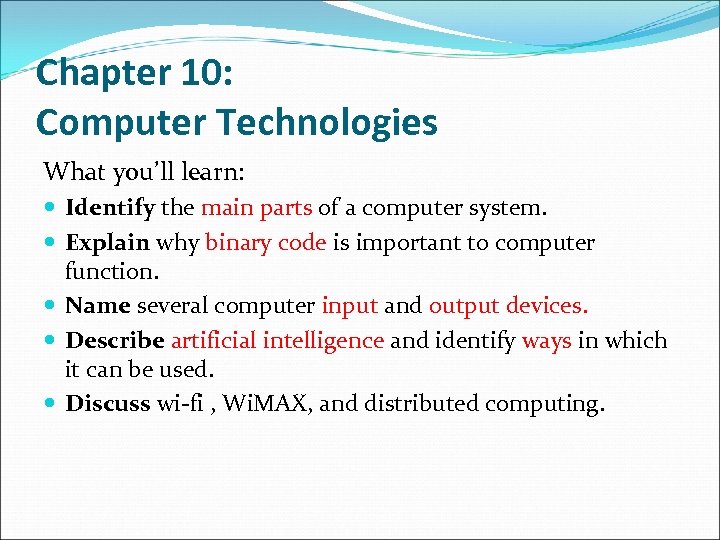 Chapter 10:
Computer Technologies

What you'll learn:

- Identify the main parts of a computer system.
- Explain why binary code is important to computer function.
- Name several computer input and output devices.
- Describe artificial intelligence and identify ways in which it can be used.
- Discuss wi-fi , WiMAX, and distributed computing.